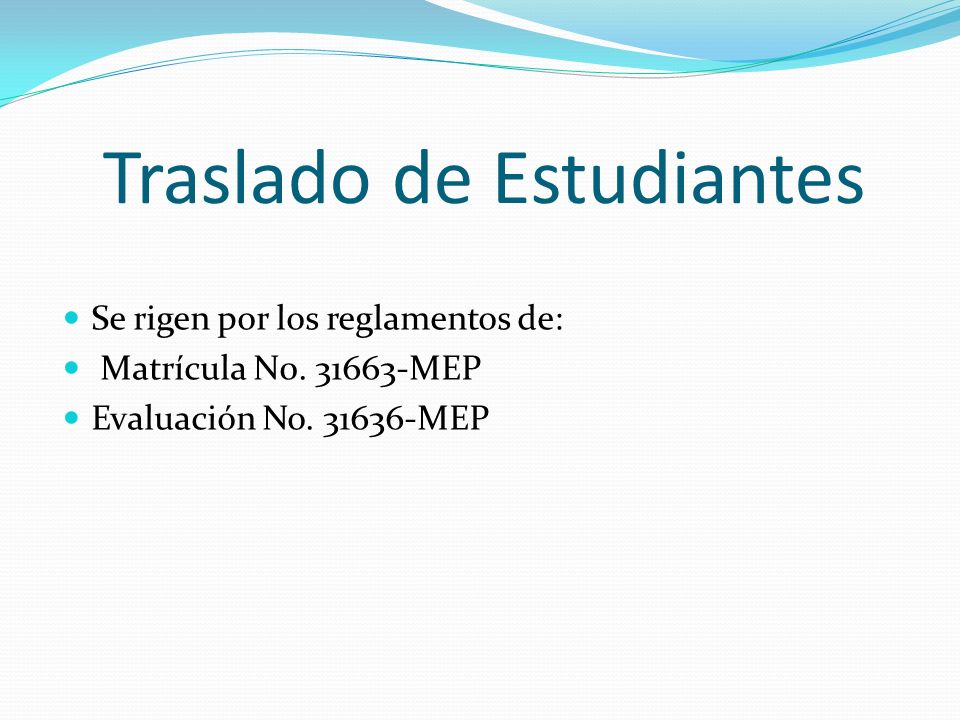 Traslado de Estudiantes

- Se rigen por los reglamentos de:
- Matrícula No. 31663-MEP
- Evaluación No. 31636-MEP